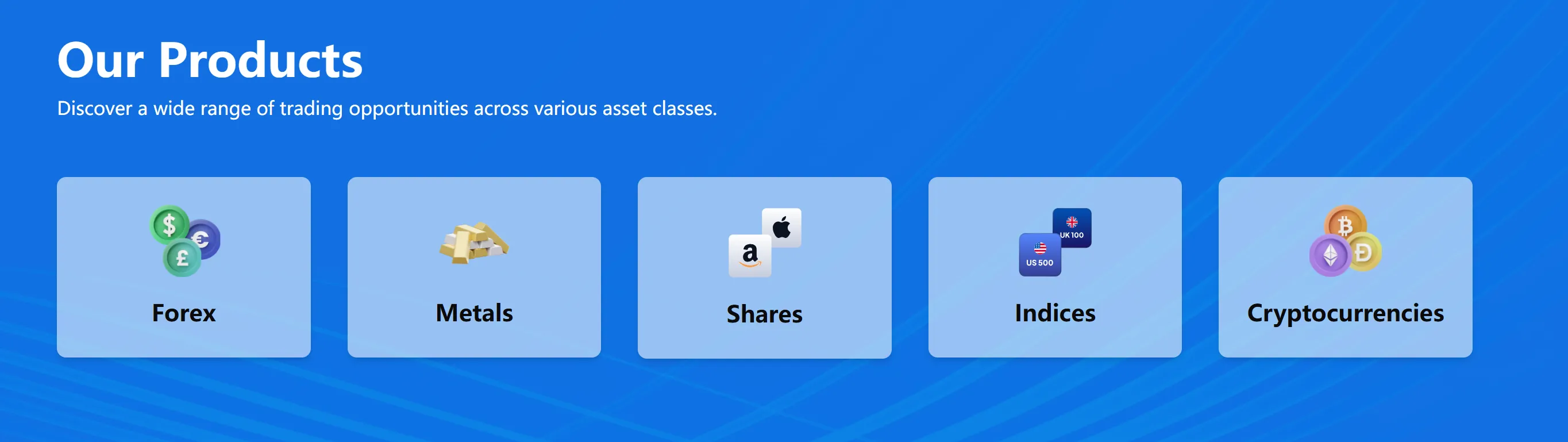 Our Products

Discover a wide range of trading opportunities across various asset classes.

$ € £
Forex

Metals

a
Shares

UK 100
US 500
Indices

Cryptocurrencies